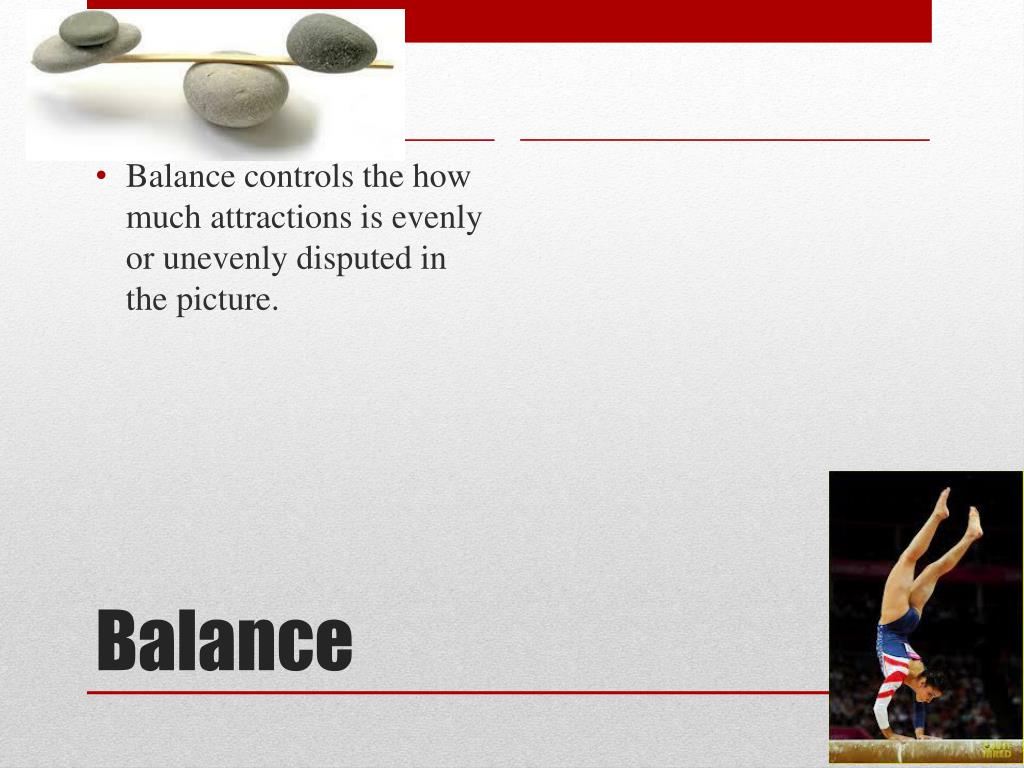 • Balance controls the how much attractions is evenly or unevenly disputed in the picture.

Balance